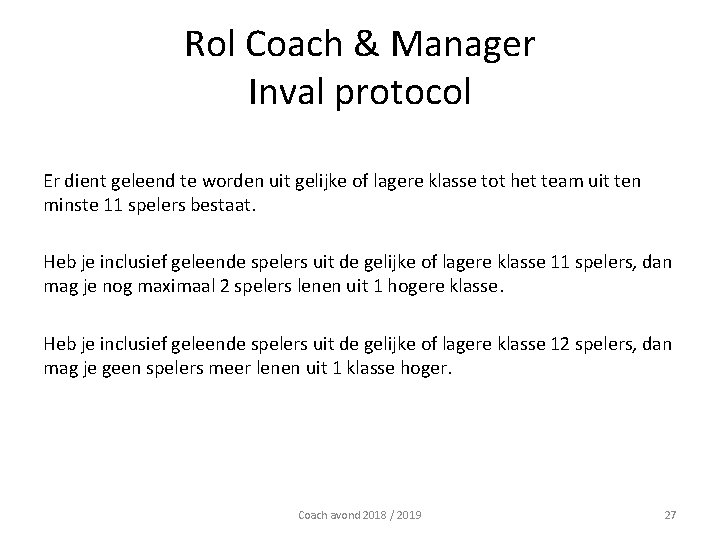 Rol Coach & Manager
Inval protocol

Er dient geleend te worden uit gelijke of lagere klasse tot het team uit ten minste 11 spelers bestaat.

Heb je inclusief geleende spelers uit de gelijke of lagere klasse 11 spelers, dan mag je nog maximaal 2 spelers lenen uit 1 hogere klasse.

Heb je inclusief geleende spelers uit de gelijke of lagere klasse 12 spelers, dan mag je geen spelers meer lenen uit 1 klasse hoger.

Coach avond 2018 / 2019

27